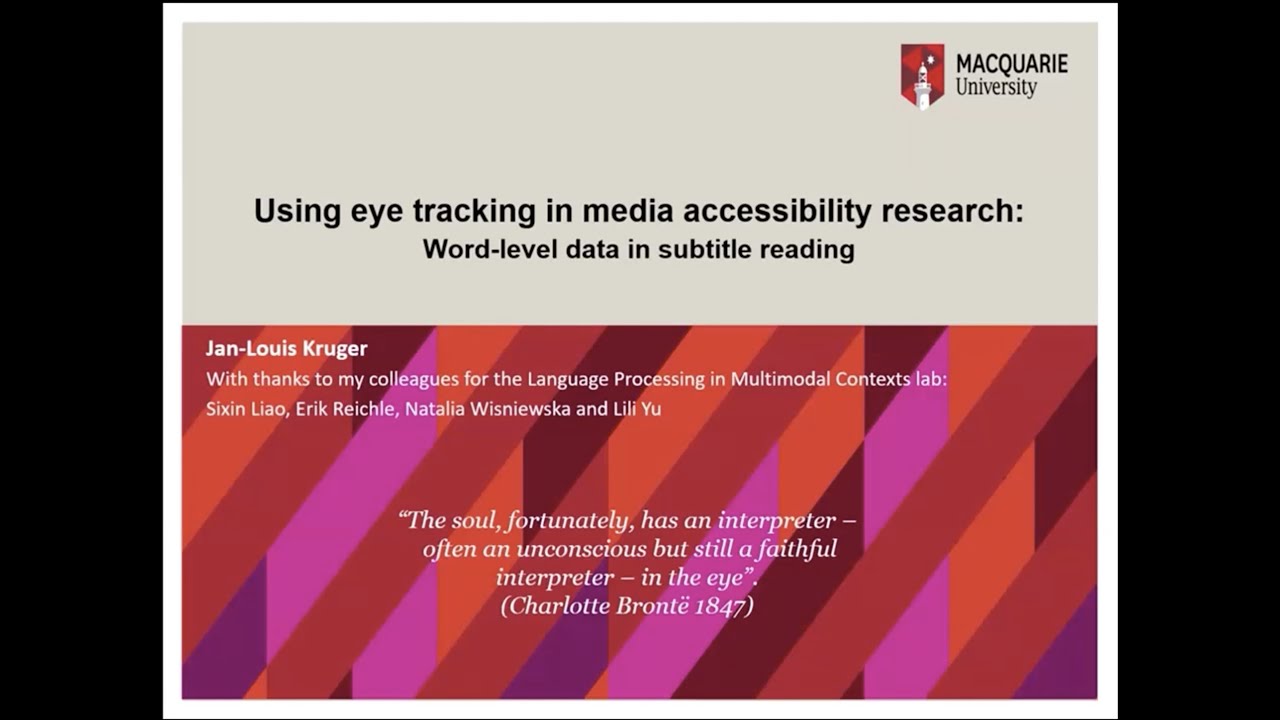 MACQUARIE
University

Using eye tracking in media accessibility research:
Word-level data in subtitle reading

Jan-Louis Kruger
With thanks to my colleagues for the Language Processing in Multimodal Contexts lab:
Sixin Liao, Erik Reichle, Natalia Wisniewska and Lili Yu

"The soul, fortunately, has an interpreter – often an unconscious but still a faithful interpreter – in the eye".
(Charlotte Brontë 1847)